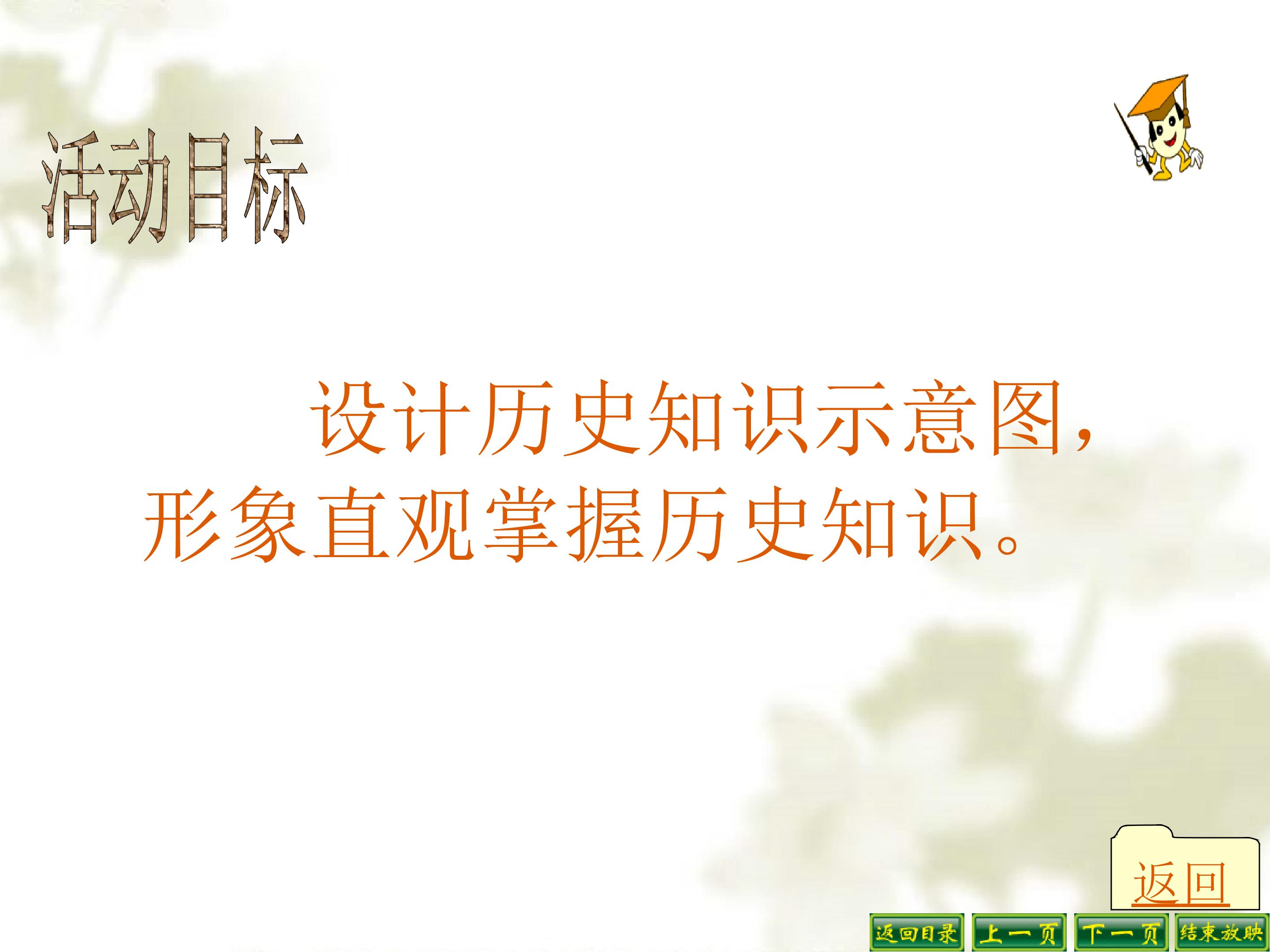 活动目标

设计历史知识示意图，形象直观掌握历史知识。

返回

返回目录 上一页 下一页 结束放映